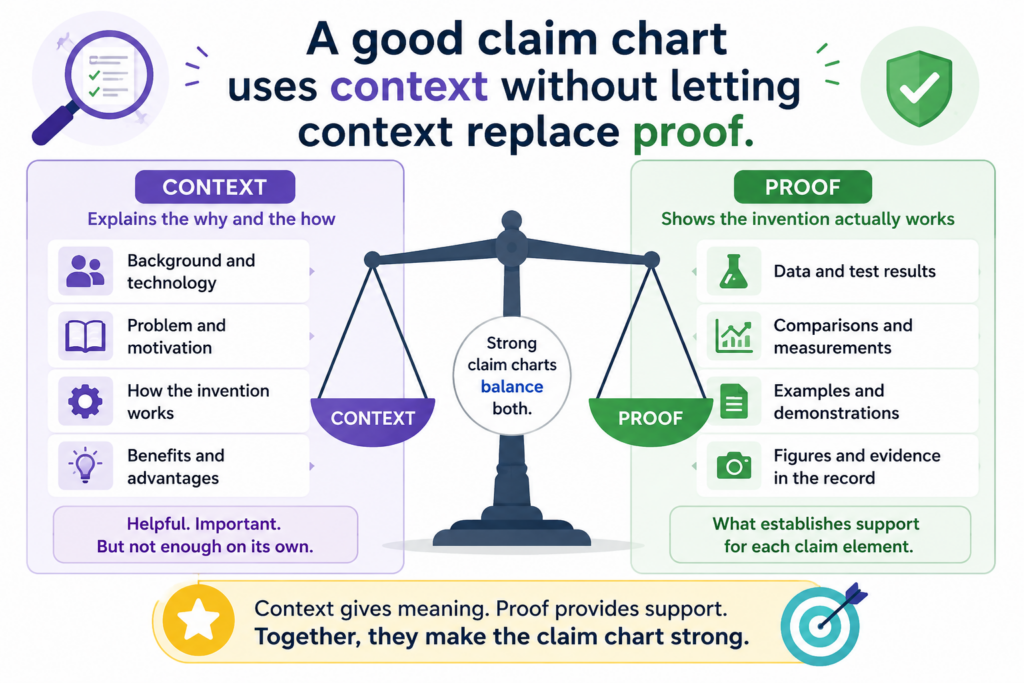 A good claim chart uses context without letting context replace proof.

CONTEXT
Explains the why and the how

Background and technology

Problem and motivation

How the invention works

Benefits and advantages

Helpful. Important. But not enough on its own.

CONTEXT

Strong claim charts balance both.

PROOF

PROOF
Shows the invention actually works

Data and test results

Comparisons and measurements

Examples and demonstrations

Figures and evidence in the record

What establishes support for each claim element.

Context gives meaning. Proof provides support.
Together, they make the claim chart strong.